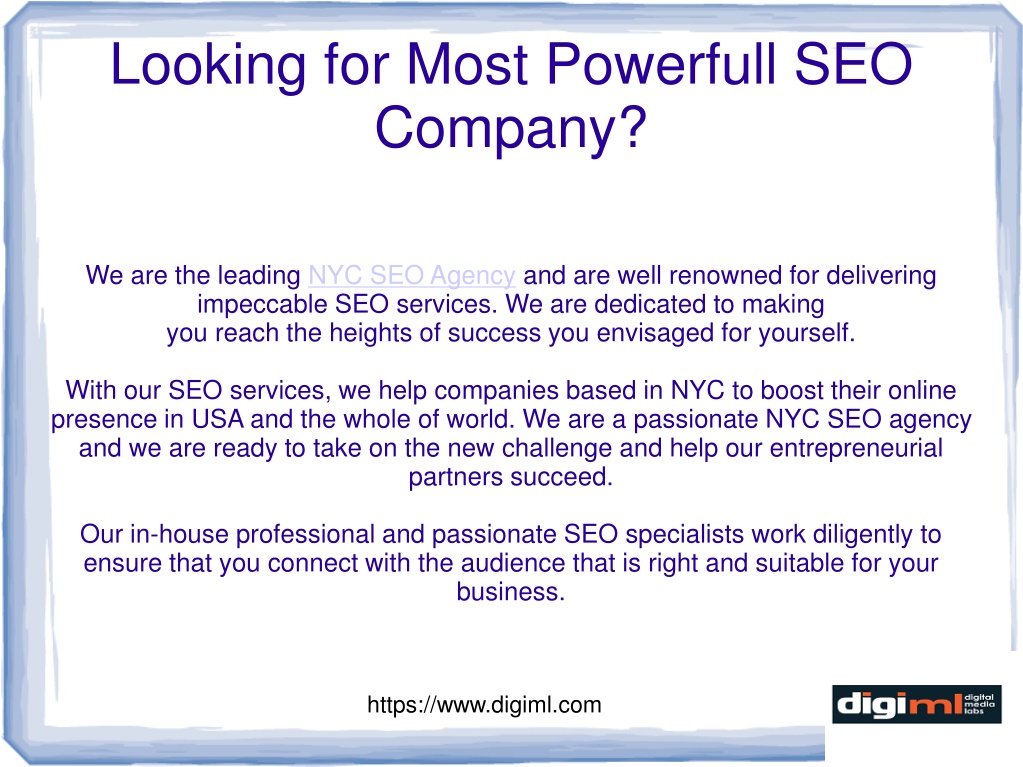 Looking for Most Powerfull SEO Company?

We are the leading NYC SEO Agency and are well renowned for delivering impeccable SEO services. We are dedicated to making you reach the heights of success you envisaged for yourself.

With our SEO services, we help companies based in NYC to boost their online presence in USA and the whole of world. We are a passionate NYC SEO agency and we are ready to take on the new challenge and help our entrepreneurial partners succeed.

Our in-house professional and passionate SEO specialists work diligently to ensure that you connect with the audience that is right and suitable for your business.

https://www.digiml.com

digiml digital media labs